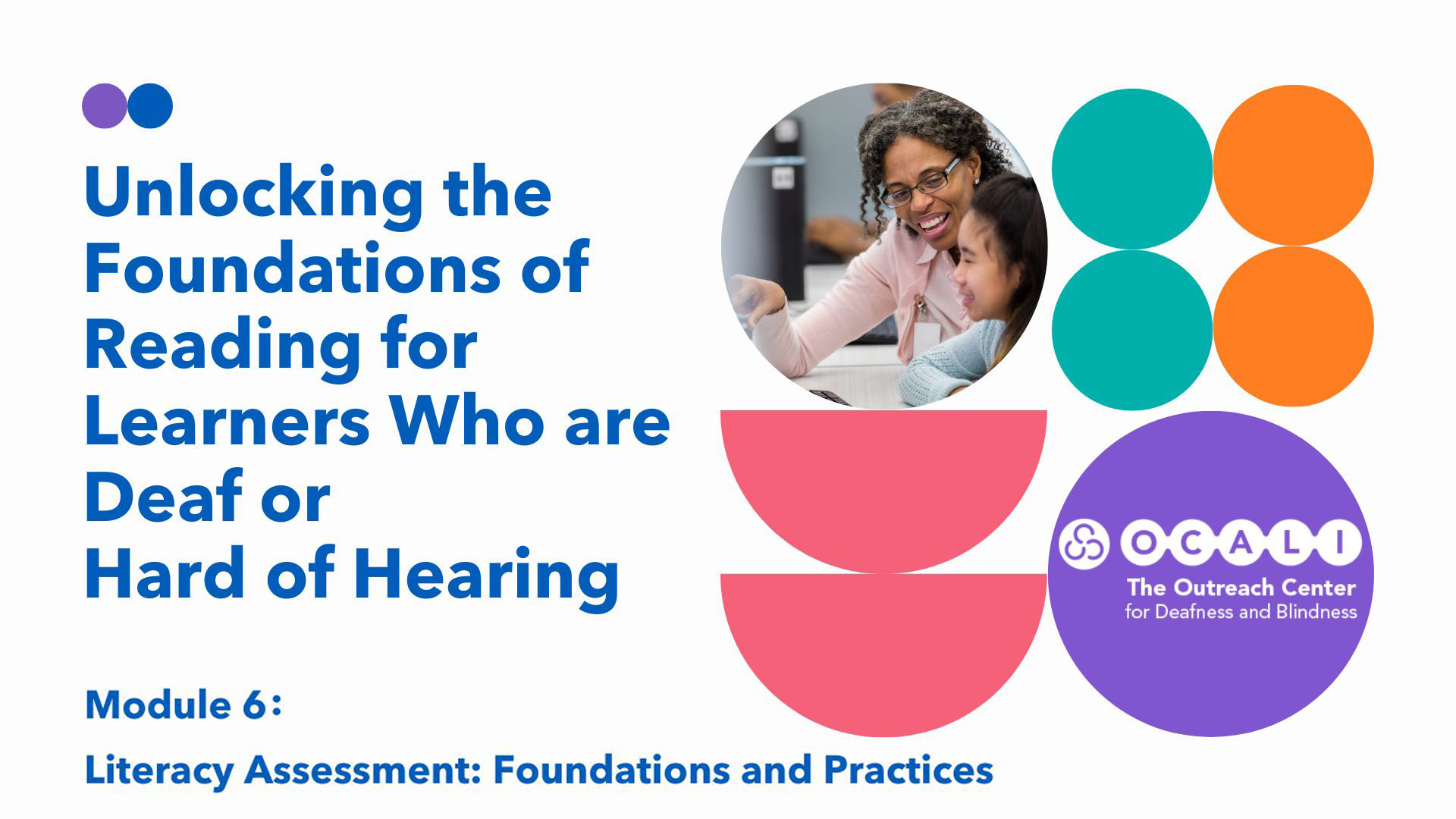 Unlocking the Foundations of Reading for Learners Who are Deaf or Hard of Hearing

OCALI
The Outreach Center
for Deafness and Blindness

Module 6:

Literacy Assessment: Foundations and Practices